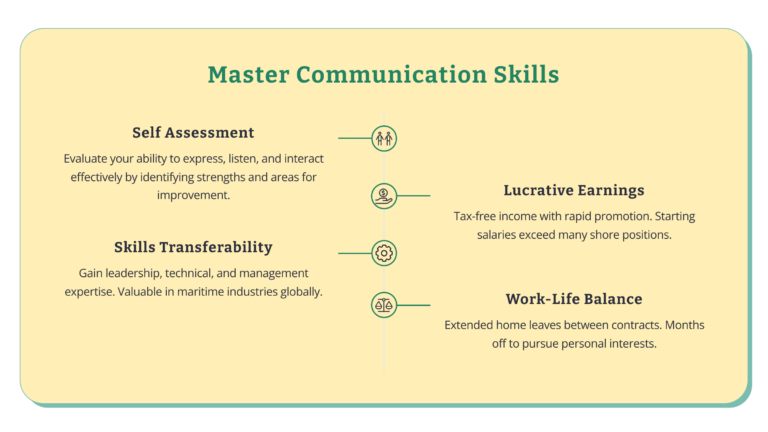 Master Communication Skills

Self Assessment

Evaluate your ability to express, listen, and interact effectively by identifying strengths and areas for improvement.

Lucrative Earnings

Tax-free income with rapid promotion. Starting salaries exceed many shore positions.

Skills Transferability

Gain leadership, technical, and management expertise. Valuable in maritime industries globally.

Work-Life Balance

Extended home leaves between contracts. Months off to pursue personal interests.